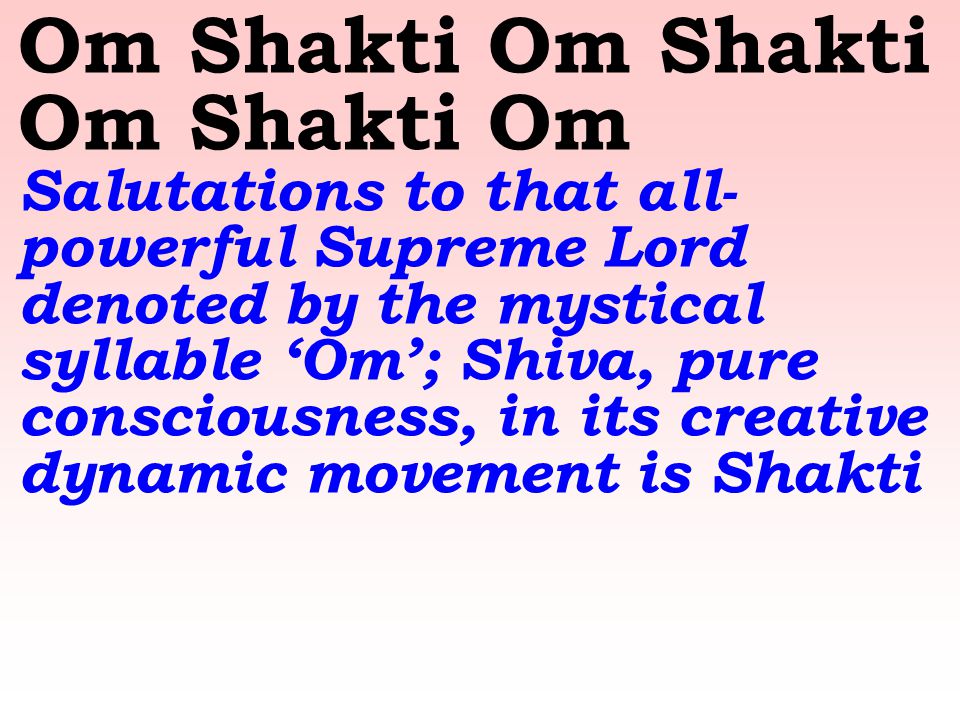 Om Shakti Om Shakti Om Shakti Om

Salutations to that all-powerful Supreme Lord denoted by the mystical syllable ‘Om’; Shiva, pure consciousness, in its creative dynamic movement is Shakti